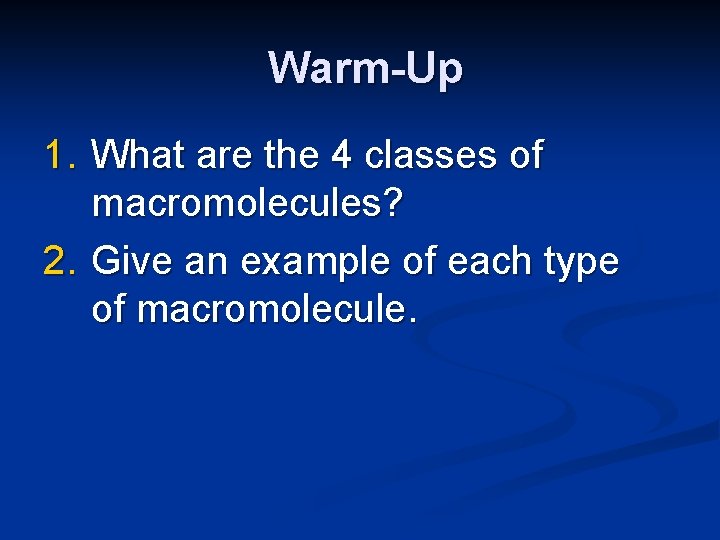 Warm-Up

1. What are the 4 classes of macromolecules?
2. Give an example of each type of macromolecule.